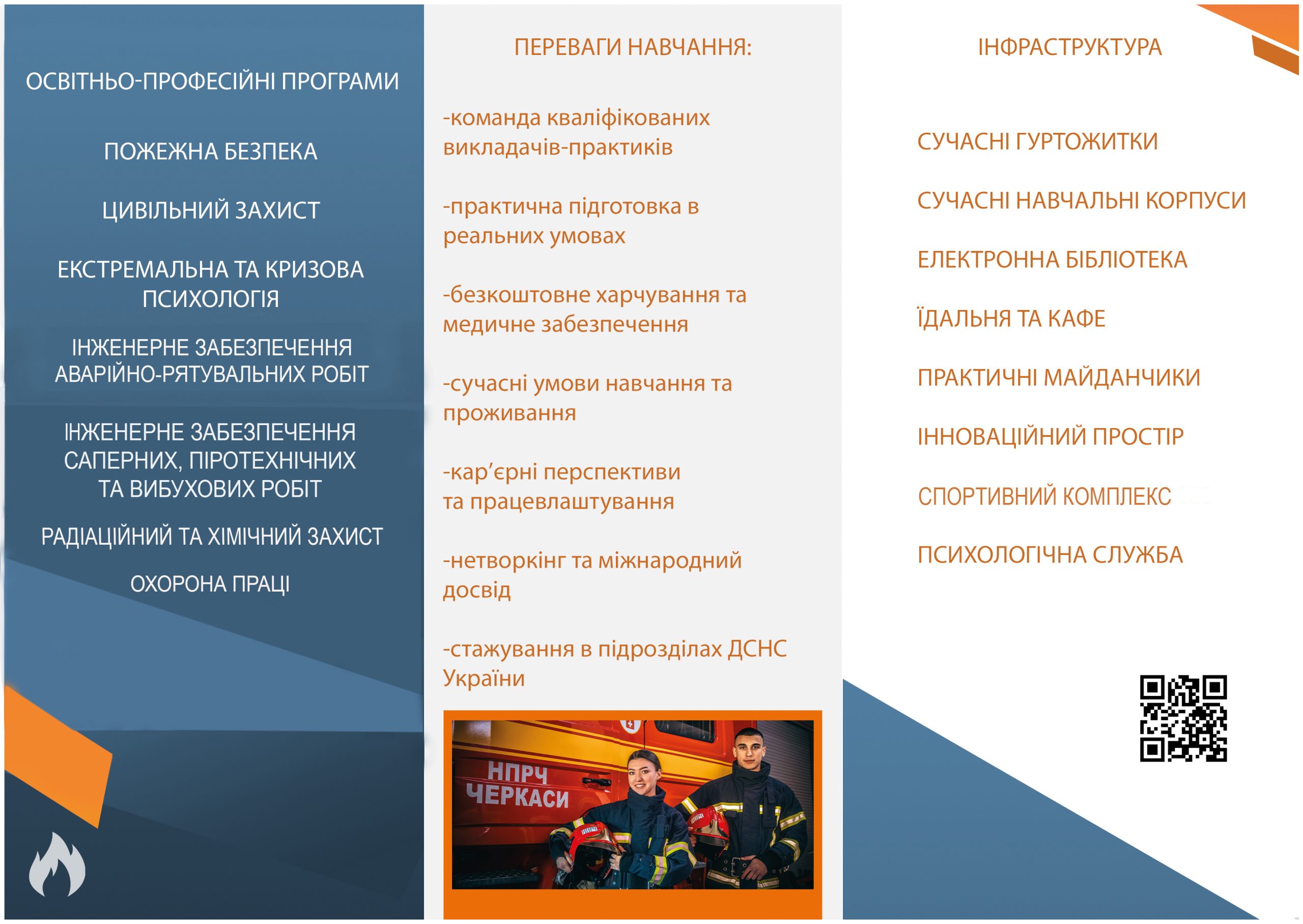 ОСВІТНЬО-ПРОФЕСІЙНІ ПРОГРАМИ

ПОЖЕЖНА БЕЗПЕКА

ЦИВІЛЬНИЙ ЗАХИСТ

ЕКСТРЕМАЛЬНА ТА КРИЗОВА ПСИХОЛОГІЯ

ІНЖЕНЕРНЕ ЗАБЕЗПЕЧЕННЯ АВАРІЙНО-РЯТУВАЛЬНИХ РОБІТ

ІНЖЕНЕРНЕ ЗАБЕЗПЕЧЕННЯ САПЕРНИХ, ПІРОТЕХНІЧНИХ ТА ВИБУХОВИХ РОБІТ

РАДІАЦІЙНИЙ ТА ХІМІЧНИЙ ЗАХИСТ

ОХОРОНА ПРАЦІ

ПЕРЕВАГИ НАВЧАННЯ:

-команда кваліфікованих викладачів-практиків

-практична підготовка в реальних умовах

-безкоштовне харчування та медичне забезпечення

-сучасні умови навчання та проживання

-кар’єрні перспективи та працевлаштування

-нетворкінг та міжнародний досвід

-стажування в підрозділах ДСНС України

НПРЧ ЧЕРКАСИ

ІНФРАСТРУКТУРА

СУЧАСНІ ГУРТОЖИТКИ

СУЧАСНІ НАВЧАЛЬНІ КОРПУСИ

ЕЛЕКТРОННА БІБЛІОТЕКА

ЇДАЛЬНЯ ТА КАФЕ

ПРАКТИЧНІ МАЙДАНЧИКИ

ІННОВАЦІЙНИЙ ПРОСТІР

СПОРТИВНИЙ КОМПЛЕКС

ПСИХОЛОГІЧНА СЛУЖБА